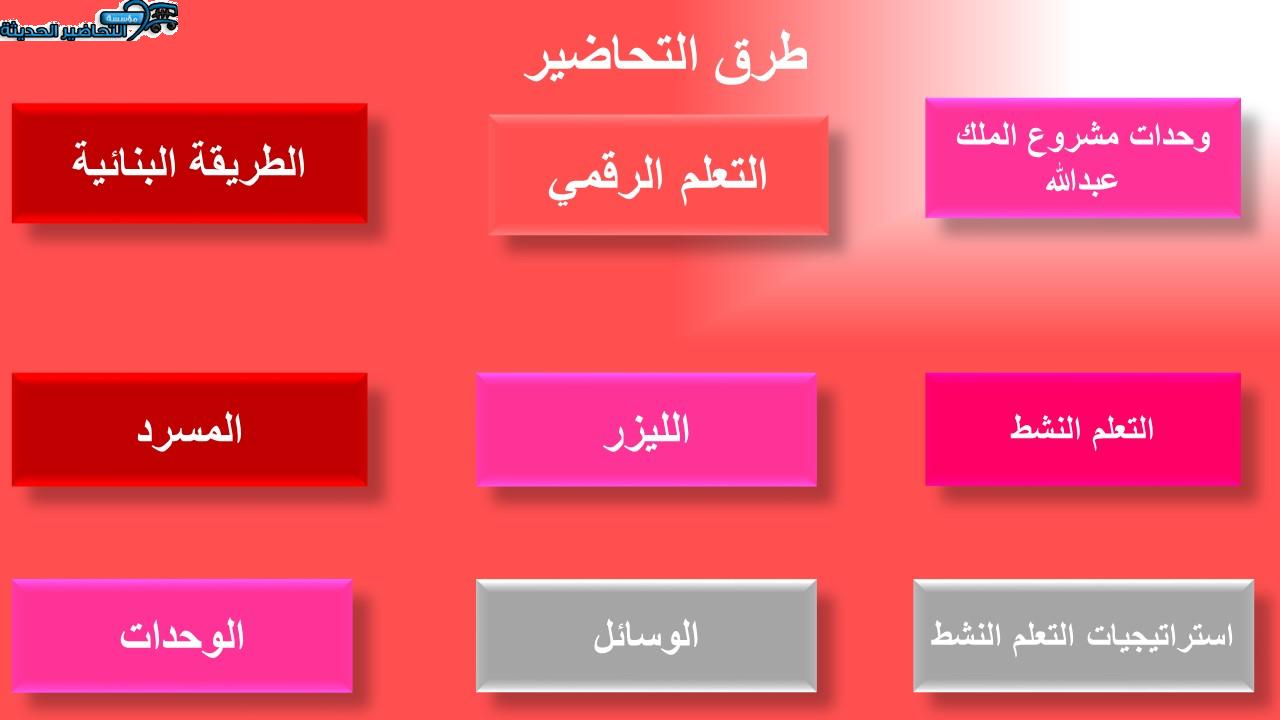 مؤسسة التحاضير الحديثة

طرق التحاضير

وحدات مشروع الملك عبدالله

التعلم الرقمي

الطريقة البنائية

التعلم النشط

الليزر

المسرد

استراتيجيات التعلم النشط

الوسائل

الوحدات